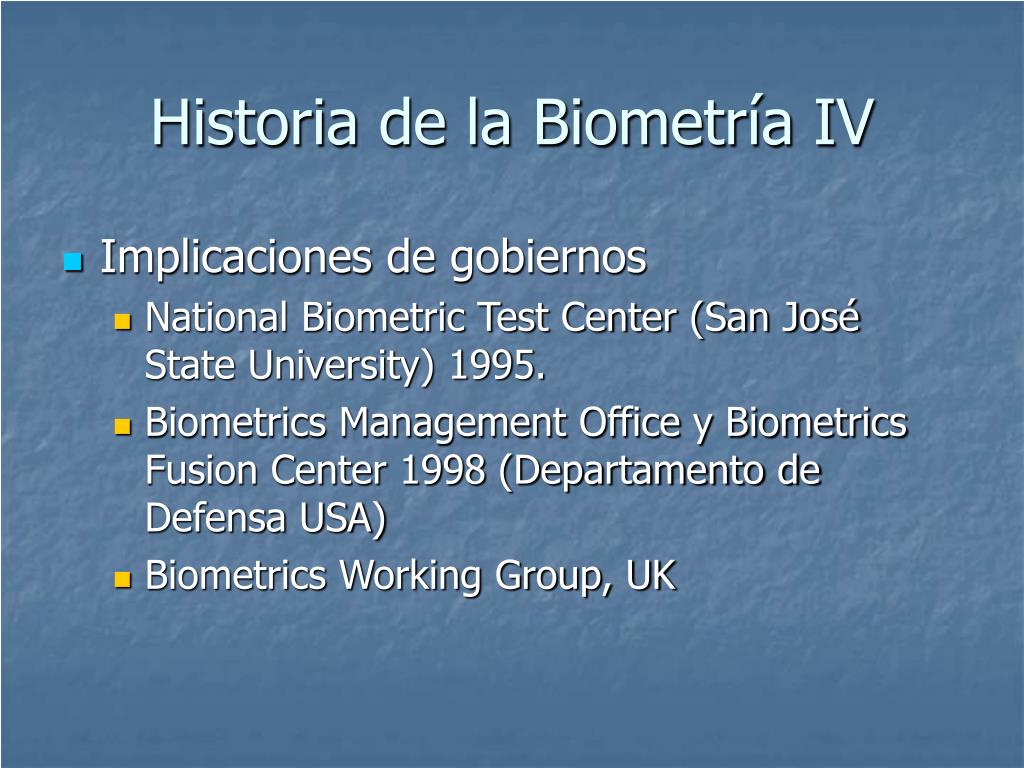 Historia de la Biometría IV

Implicaciones de gobiernos

National Biometric Test Center (San José State University) 1995.

Biometrics Management Office y Biometrics Fusion Center 1998 (Departamento de Defensa USA)

Biometrics Working Group, UK